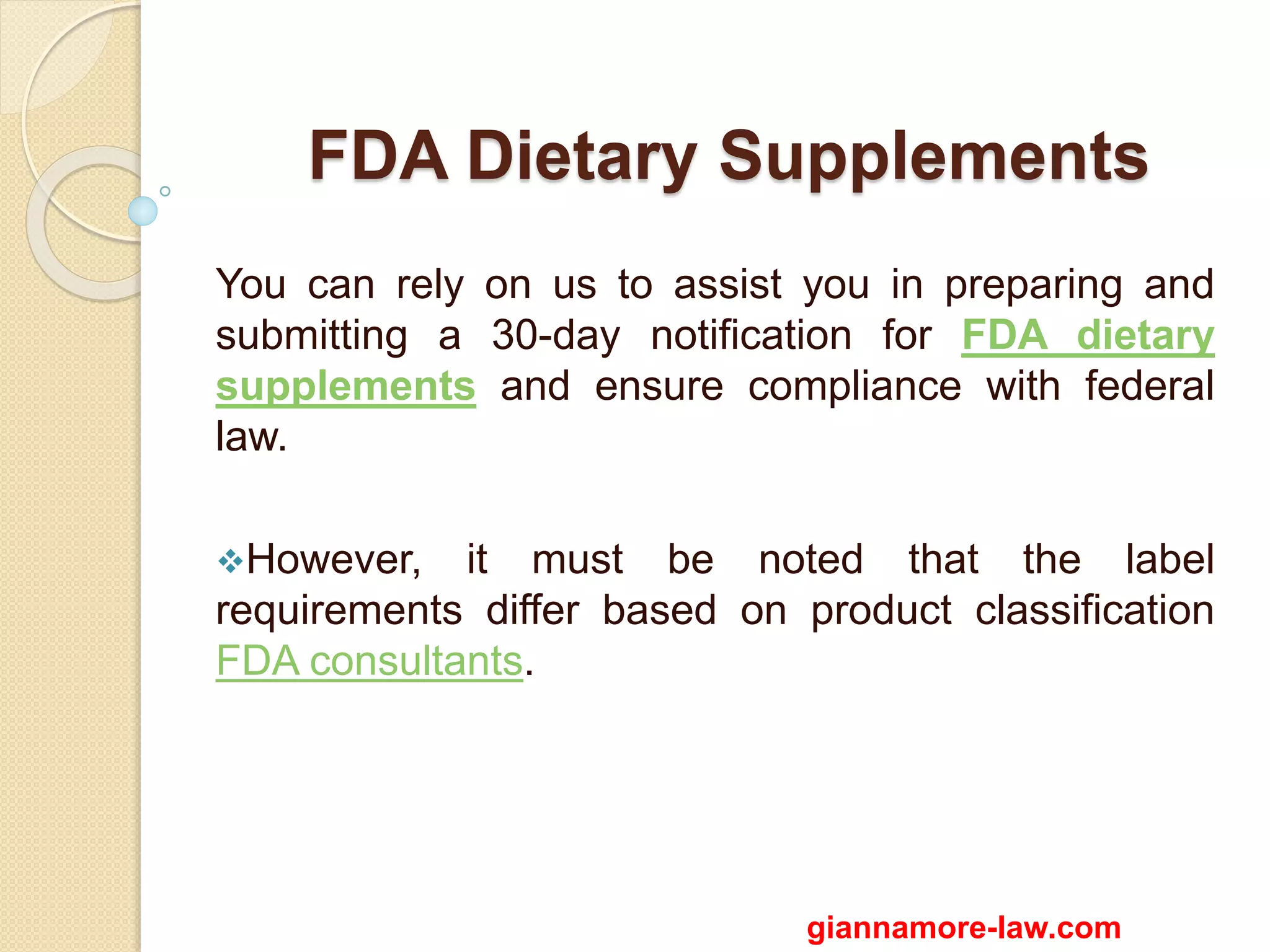 FDA Dietary Supplements

You can rely on us to assist you in preparing and submitting a 30-day notification for FDA dietary supplements and ensure compliance with federal law.

❖However, it must be noted that the label requirements differ based on product classification FDA consultants.

giannamore-law.com